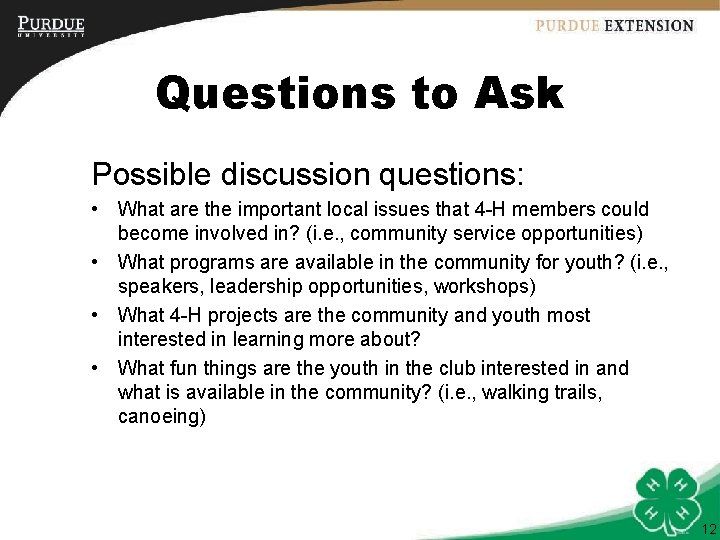 PURDUE
UNIVERSITY

PURDUE EXTENSION

Questions to Ask

Possible discussion questions:

• What are the important local issues that 4-H members could become involved in? (i.e., community service opportunities)
• What programs are available in the community for youth? (i.e., speakers, leadership opportunities, workshops)
• What 4-H projects are the community and youth most interested in learning more about?
• What fun things are the youth in the club interested in and what is available in the community? (i.e., walking trails, canoeing)

H H H H

12